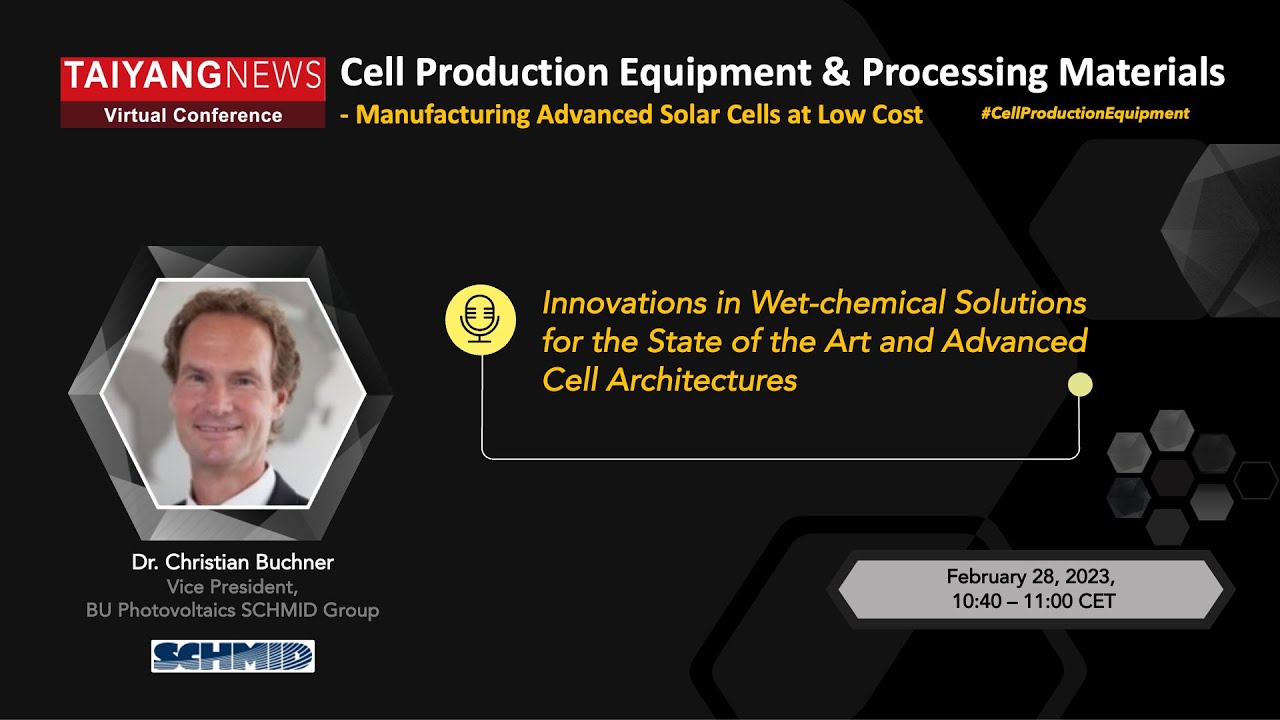 TAIYANGNEWS
Virtual Conference

Cell Production Equipment & Processing Materials
- Manufacturing Advanced Solar Cells at Low Cost

#CellProductionEquipment

Innovations in Wet-chemical Solutions for the State of the Art and Advanced Cell Architectures

Dr. Christian Buchner
Vice President,
BU Photovoltaics SCHMID Group

SCHMID

February 28, 2023,
10:40 – 11:00 CET